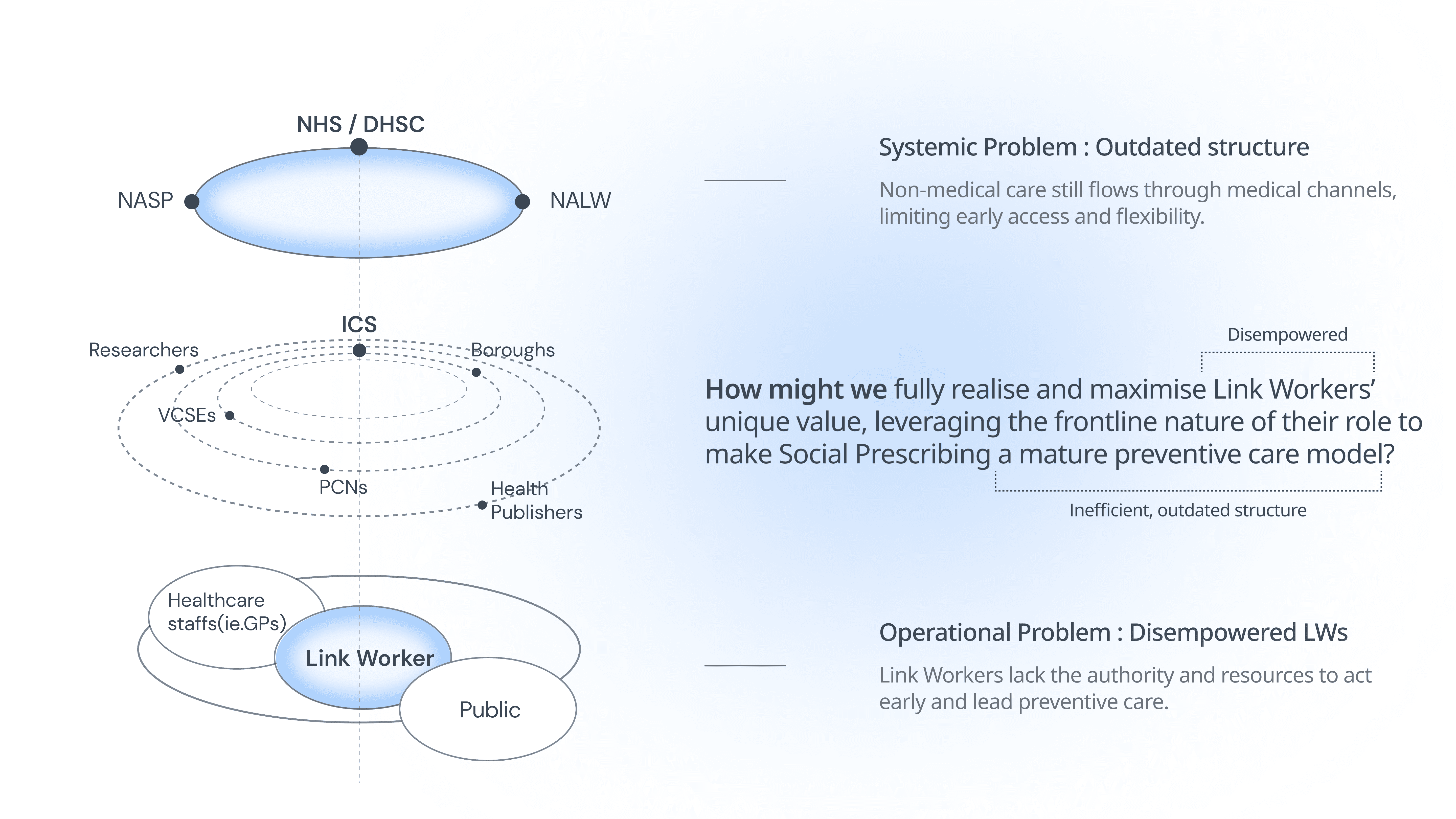 NHS / DHSC

NASP

NALW

ICS

Researchers

Boroughs

VCSEs

PCNs

Health Publishers

Healthcare staffs(ie.GPs)

Link Worker

Public

Systemic Problem : Outdated structure

Non-medical care still flows through medical channels, limiting early access and flexibility.

Disempowered

How might we fully realise and maximise Link Workers' unique value, leveraging the frontline nature of their role to make Social Prescribing a mature preventive care model?

Inefficient, outdated structure

Operational Problem : Disempowered LWs

Link Workers lack the authority and resources to act early and lead preventive care.